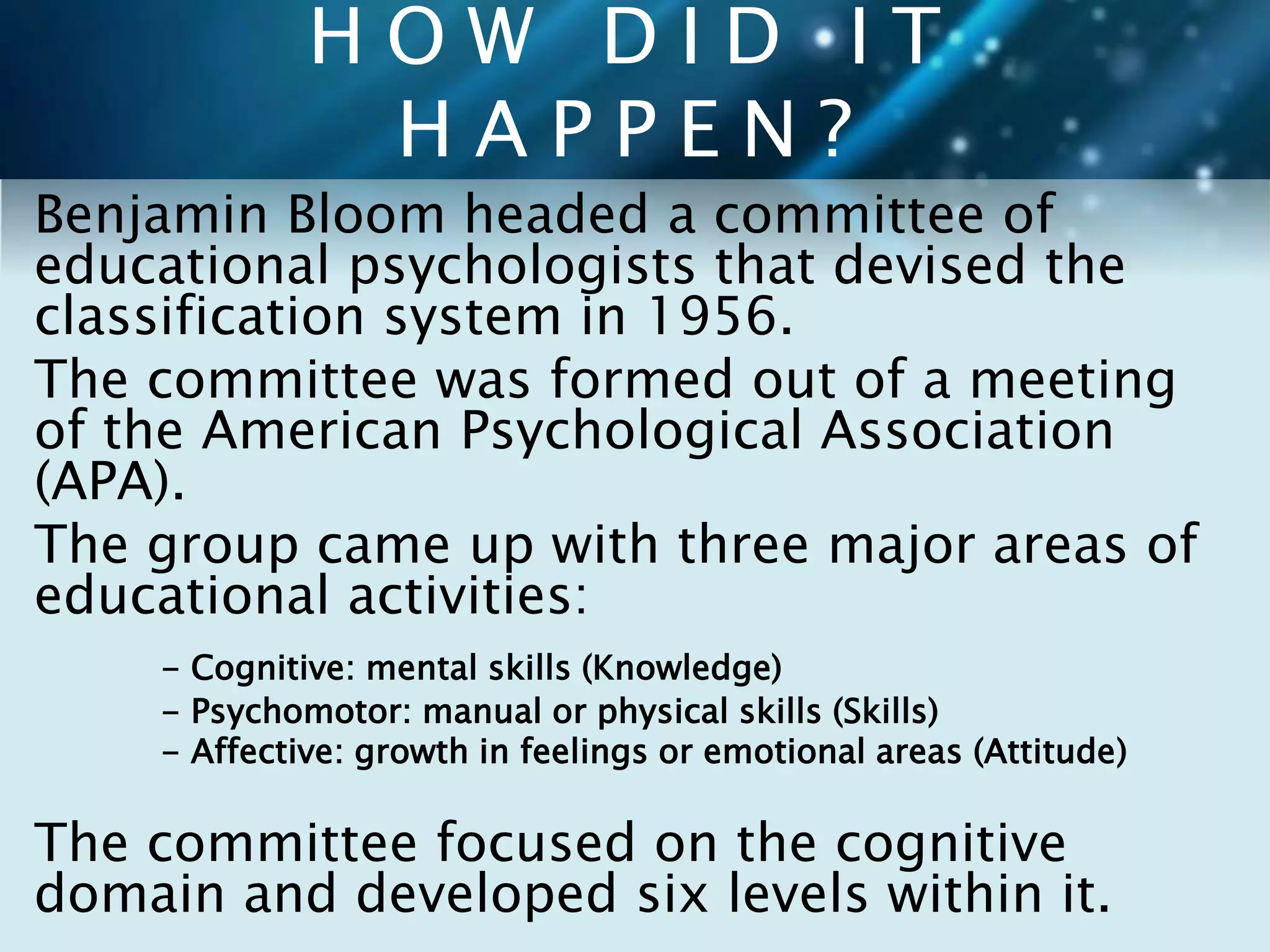 HOW DID IT HAPPEN?

Benjamin Bloom headed a committee of educational psychologists that devised the classification system in 1956.

The committee was formed out of a meeting of the American Psychological Association (APA).

The group came up with three major areas of educational activities:

– Cognitive: mental skills (Knowledge)
– Psychomotor: manual or physical skills (Skills)
– Affective: growth in feelings or emotional areas (Attitude)

The committee focused on the cognitive domain and developed six levels within it.